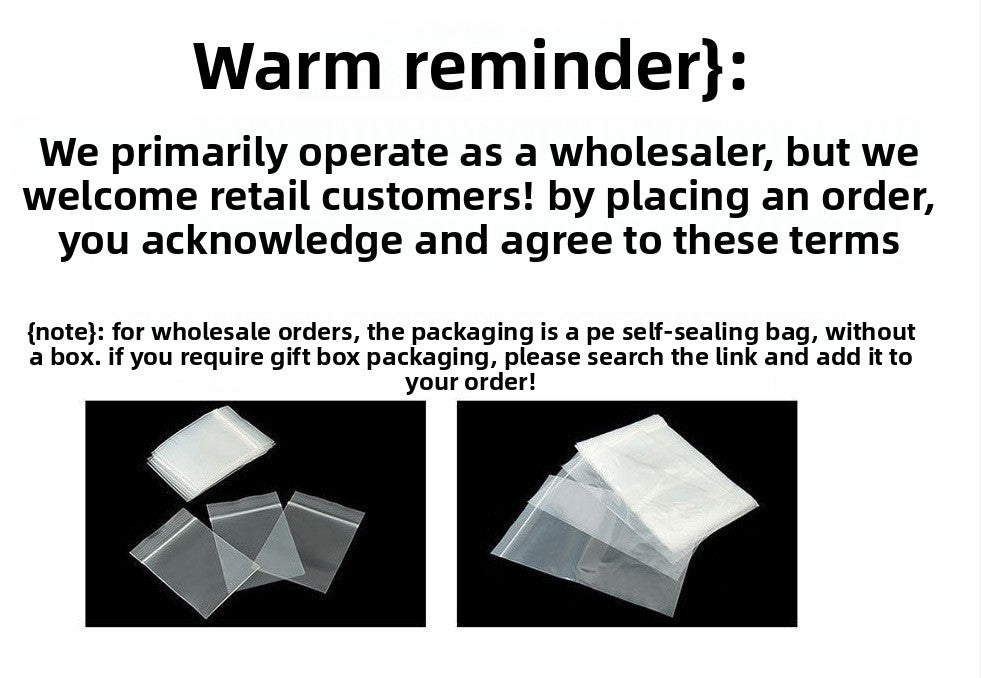 Warm reminder}:

We primarily operate as a wholesaler, but we welcome retail customers! by placing an order, you acknowledge and agree to these terms

{note}: for wholesale orders, the packaging is a pe self-sealing bag, without a box. if you require gift box packaging, please search the link and add it to your order!